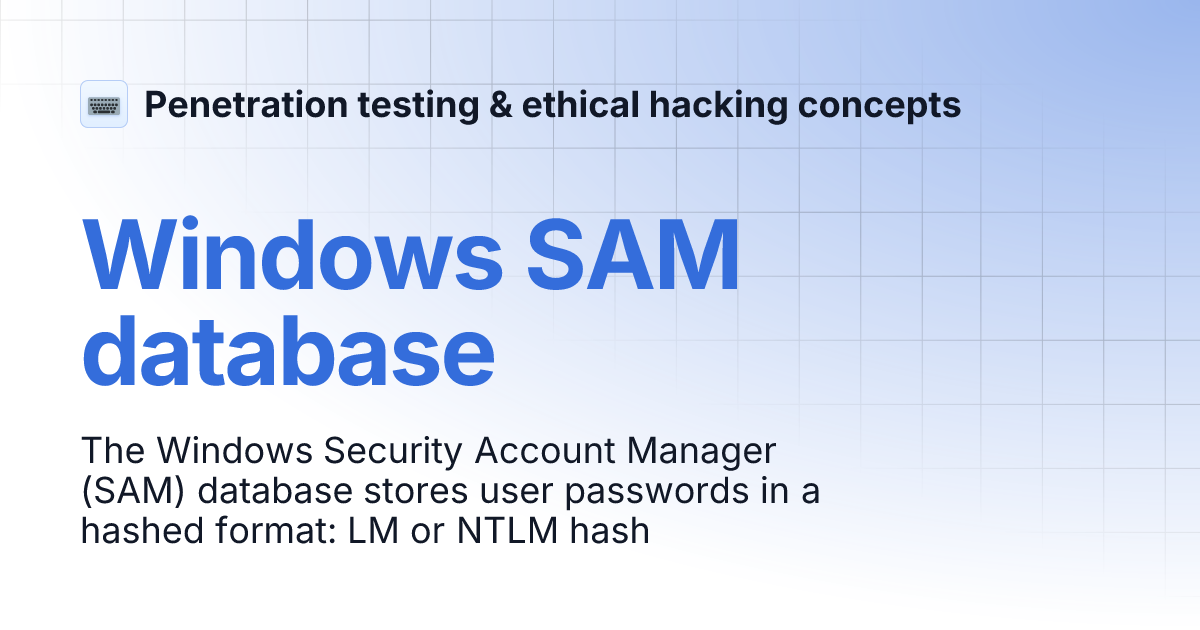 Penetration testing & ethical hacking concepts

Windows SAM database

The Windows Security Account Manager (SAM) database stores user passwords in a hashed format: LM or NTLM hash